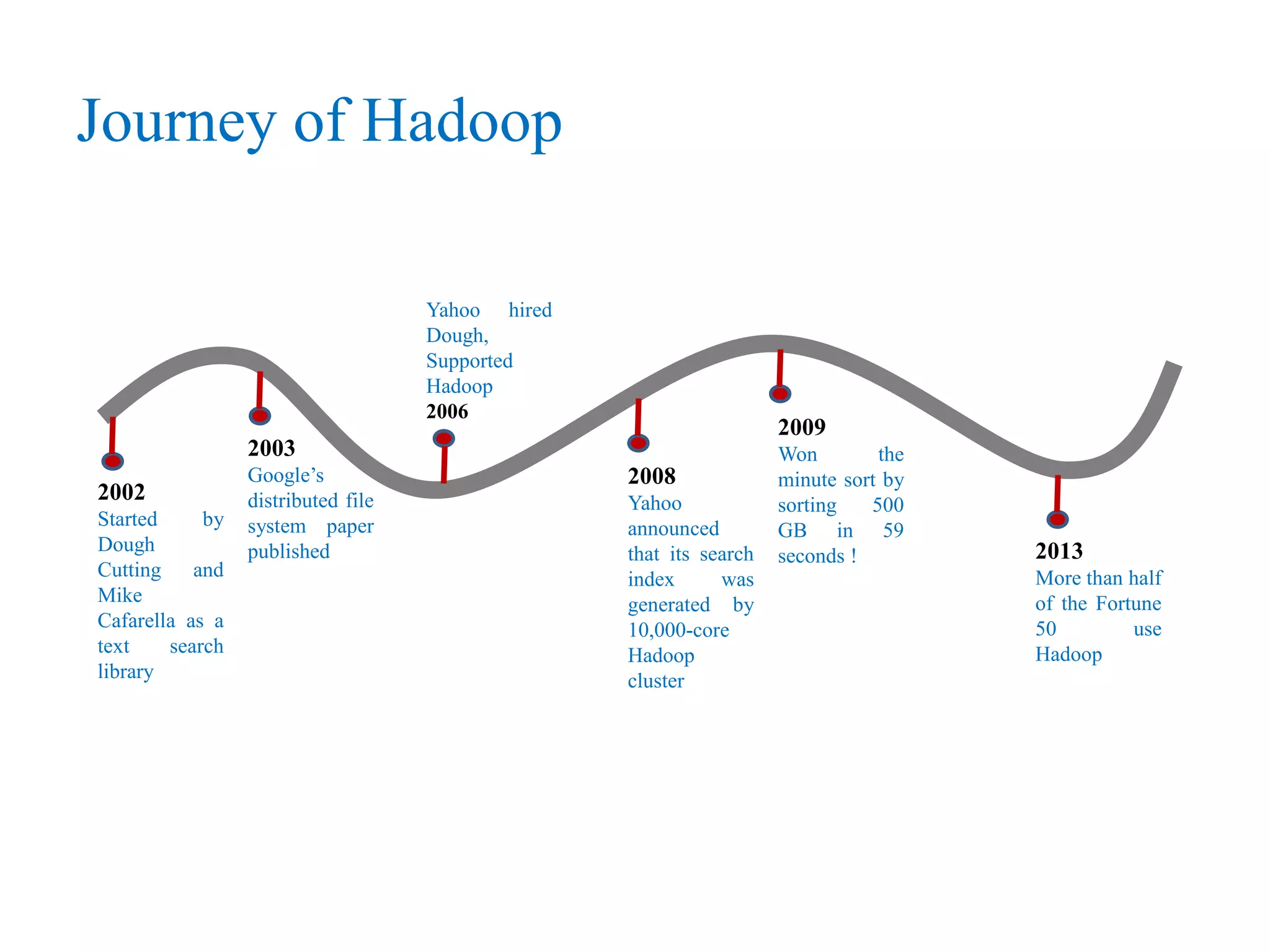 Journey of Hadoop

2002
Started by Dough Cutting and Mike Cafarella as a text search library

2003
Google's distributed file system paper published

Yahoo hired Dough, Supported Hadoop
2006

2008
Yahoo announced that its search index was generated by 10,000-core Hadoop cluster

2009
Won the minute sort by sorting 500 GB in 59 seconds !

2013
More than half of the Fortune 50 use Hadoop